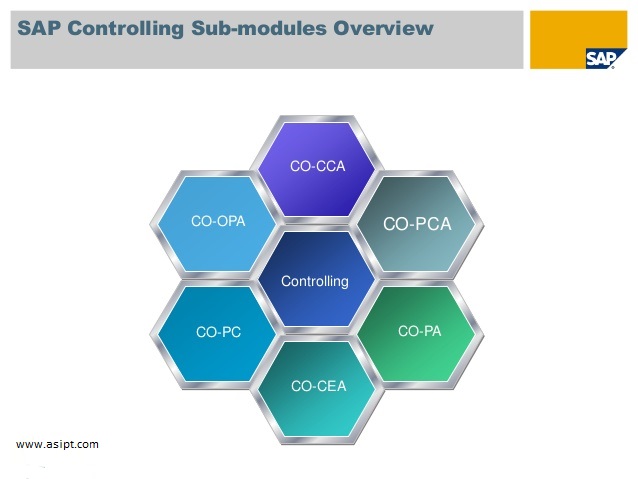 SAP Controlling Sub-modules Overview

SAP

CO-CCA

CO-OPA

CO-PCA

Controlling

CO-PC

CO-PA

CO-CEA

www.asipt.com